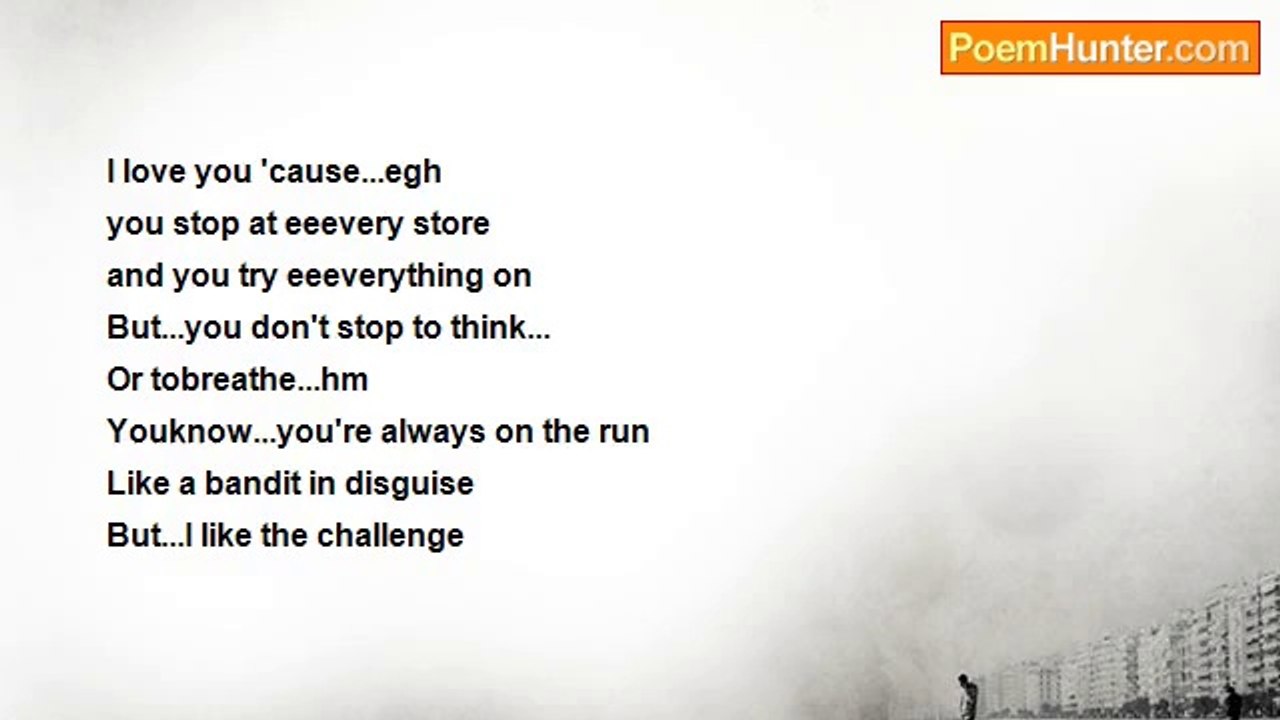 PoemHunter.com

I love you 'cause...egh
you stop at eeevery store
and you try eeeverything on
But...you don't stop to think...
Or tobreathe...hm
Youknow...you're always on the run
Like a bandit in disguise
But...I like the challenge